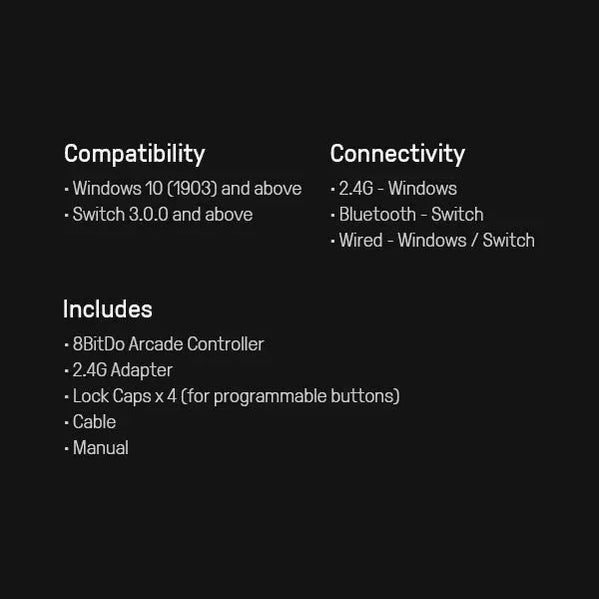 Compatibility
· Windows 10 (1903) and above
· Switch 3.0.0 and above

Connectivity
· 2.4G - Windows
· Bluetooth - Switch
· Wired - Windows / Switch

Includes
· 8BitDo Arcade Controller
· 2.4G Adapter
· Lock Caps x 4 (for programmable buttons)
· Cable
· Manual